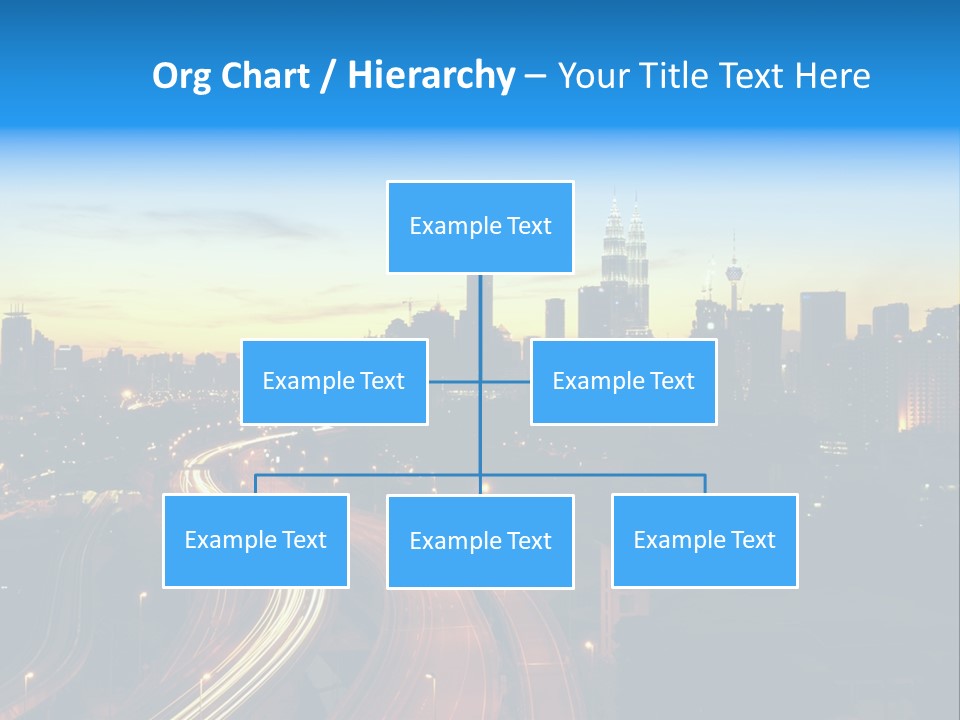 Org Chart / Hierarchy – Your Title Text Here

Example Text

Example Text

Example Text

Example Text

Example Text

Example Text